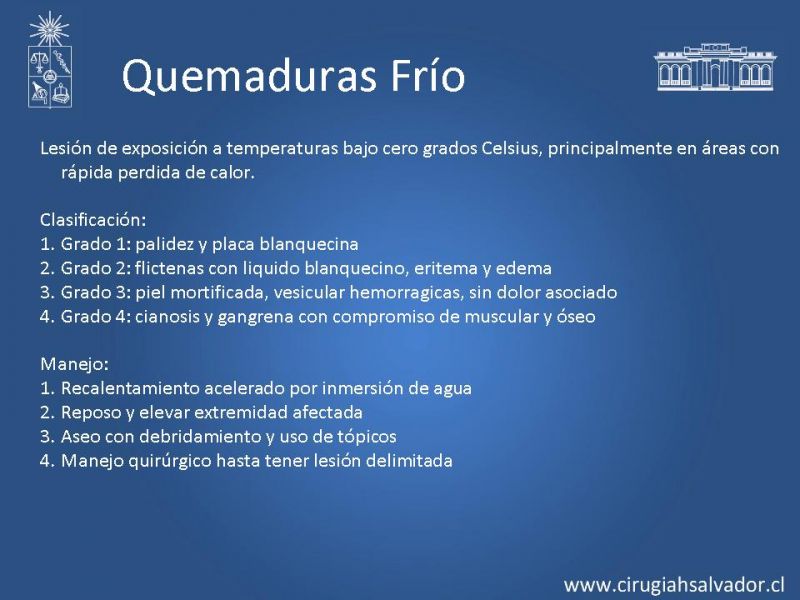 Quemaduras Frío

Lesión de exposición a temperaturas bajo cero grados Celsius, principalmente en áreas con rápida perdida de calor.

Clasificación:
1. Grado 1: palidez y placa blanquecina
2. Grado 2: flictenas con liquido blanquecino, eritema y edema
3. Grado 3: piel mortificada, vesicular hemorragicas, sin dolor asociado
4. Grado 4: cianosis y gangrena con compromiso de muscular y óseo

Manejo:
1. Recalentamiento acelerado por inmersión de agua
2. Reposo y elevar extremidad afectada
3. Aseo con debridamiento y uso de tópicos
4. Manejo quirúrgico hasta tener lesión delimitada

www.cirugiahsalvador.cl